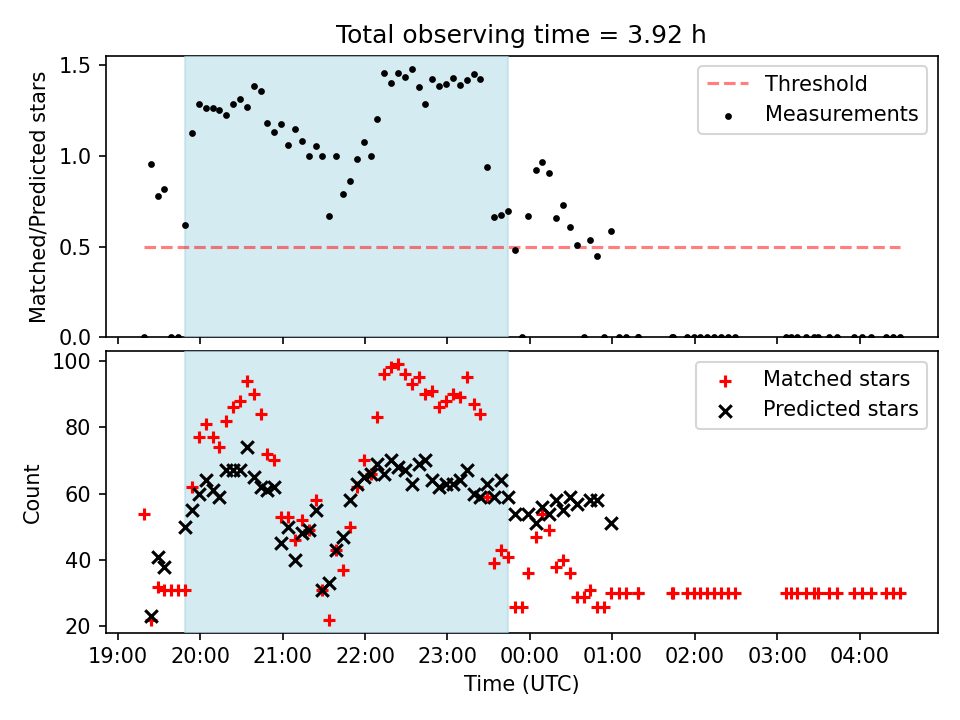 Total observing time = 3.92 h

Matched/Predicted stars

1.5
1.0
0.5
0.0

Threshold
Measurements

Count

100
80
60
40
20

Matched stars
Predicted stars

19:00 20:00 21:00 22:00 23:00 00:00 01:00 02:00 03:00 04:00

Time (UTC)